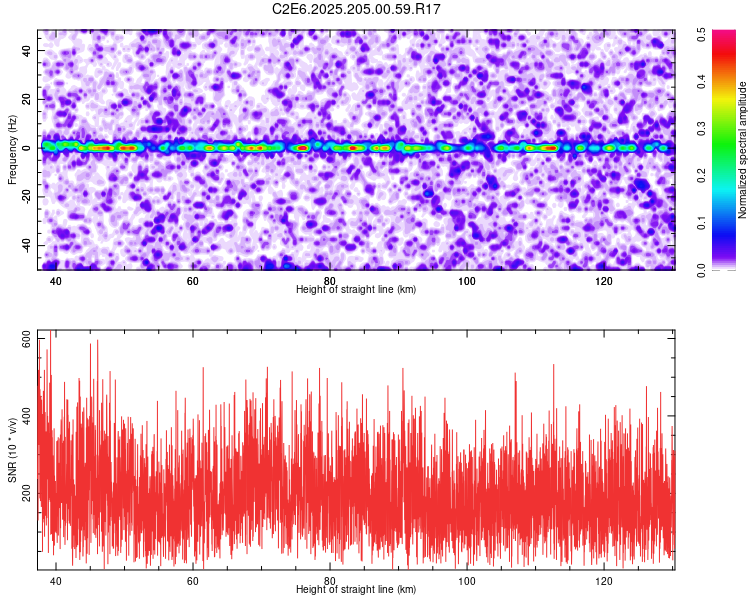 C2E6.2025.205.00.59.R17

Frequency (Hz)
40
20
0
-20
-40

40 60 80 100 120
Height of straight line (km)

Normalized spectral amplitude
0.0 0.1 0.2 0.3 0.4 0.5

SNR (10 * v/v)
600
400
200

40 60 80 100 120
Height of straight line (km)